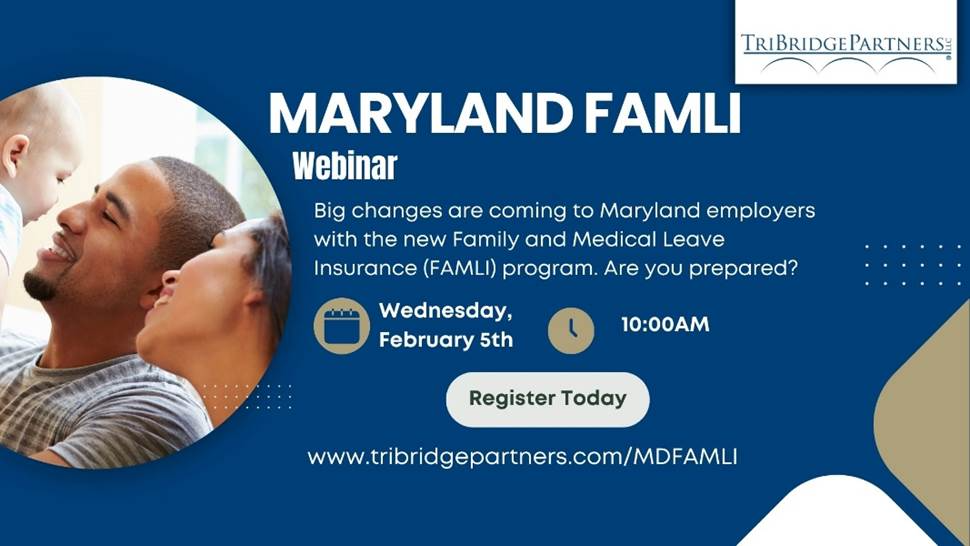 TRIBRIDGEPARTNERS LLC

MARYLAND FAMLI

Webinar

Big changes are coming to Maryland employers with the new Family and Medical Leave Insurance (FAMLI) program. Are you prepared?

Wednesday, February 5th

10:00AM

Register Today

www.tribridgepartners.com/MDFAMLI